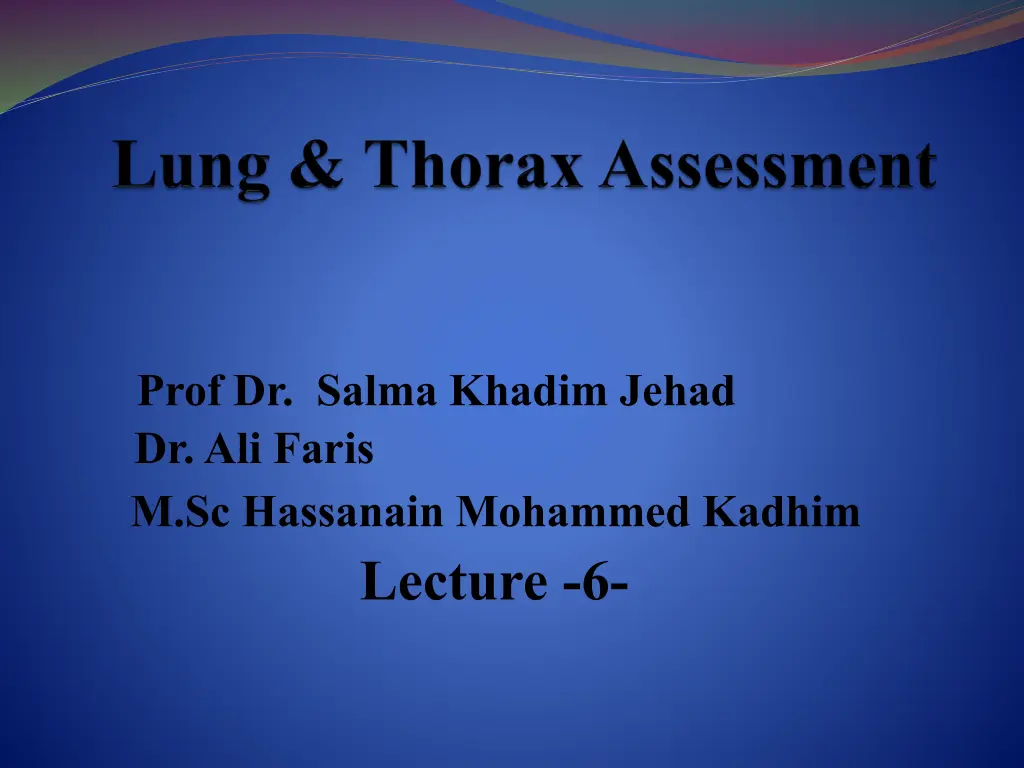 Lung & Thorax Assessment

Prof Dr. Salma Khadim Jehad
Dr. Ali Faris
M.Sc Hassanain Mohammed Kadhim
Lecture -6-